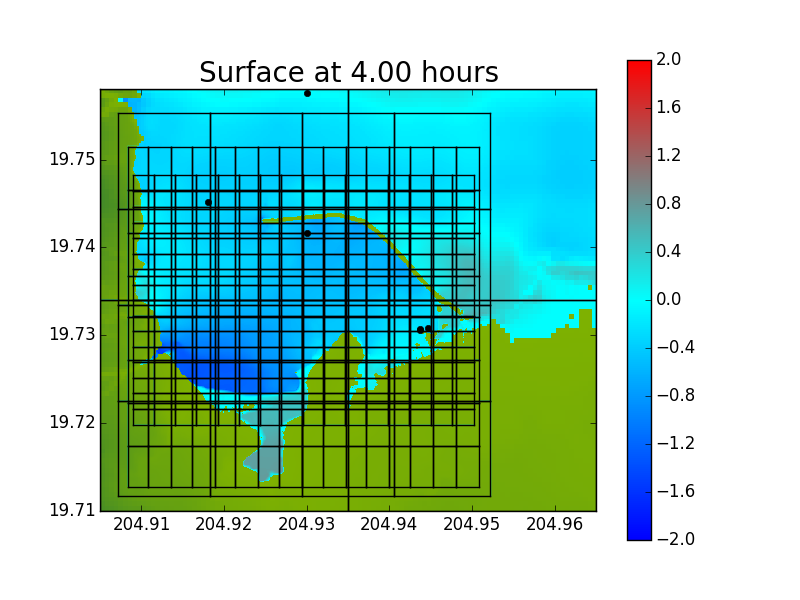 Surface at 4.00 hours

19.75
19.74
19.73
19.72
19.71

204.91 204.92 204.93 204.94 204.95 204.96

2.0
1.6
1.2
0.8
0.4
0.0
−0.4
−0.8
−1.2
−1.6
−2.0